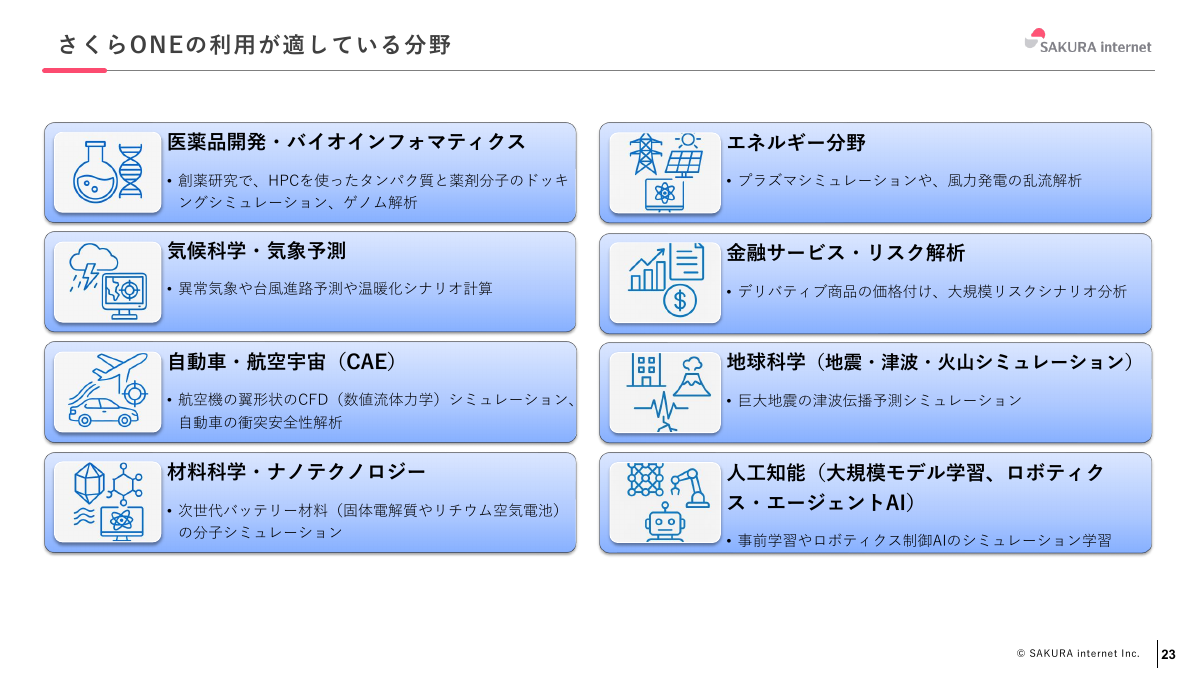 さくらONEの利用が適している分野

SAKURA internet

医薬品開発・バイオインフォマティクス

• 創薬研究で、HPCを使ったタンパク質と薬剤分子のドッキングシミュレーション、ゲノム解析

気候科学・気象予測

• 異常気象や台風進路予測や温暖化シナリオ計算

自動車・航空宇宙（CAE）

• 航空機の翼形状のCFD（数値流体力学）シミュレーション、自動車の衝突安全性解析

材料科学・ナノテクノロジー

• 次世代バッテリー材料（固体電解質やリチウム空気電池）の分子シミュレーション

エネルギー分野

• プラズマシミュレーションや、風力発電の乱流解析

金融サービス・リスク解析

• デリバティブ商品の価格付け、大規模リスクシナリオ分析

地球科学（地震・津波・火山シミュレーション）

• 巨大地震の津波伝播予測シミュレーション

人工知能（大規模モデル学習、ロボティクス・エージェントAI）

• 事前学習やロボティクス制御AIのシミュレーション学習

© SAKURA internet Inc.

23